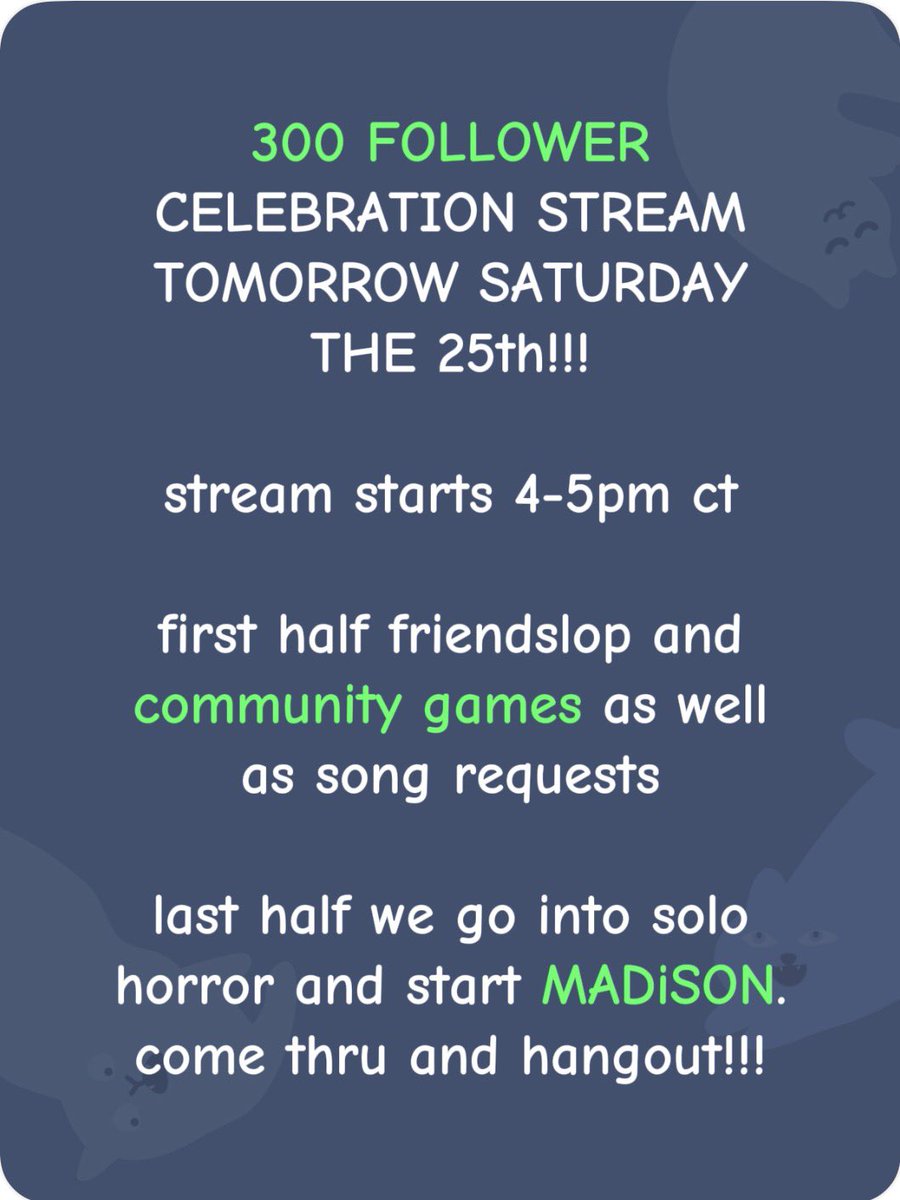 300 FOLLOWER CELEBRATION STREAM TOMORROW SATURDAY THE 25th!!!

stream starts 4-5pm ct

first half friendslop and community games as well as song requests

last half we go into solo horror and start MADiSON. come thru and hangout!!!